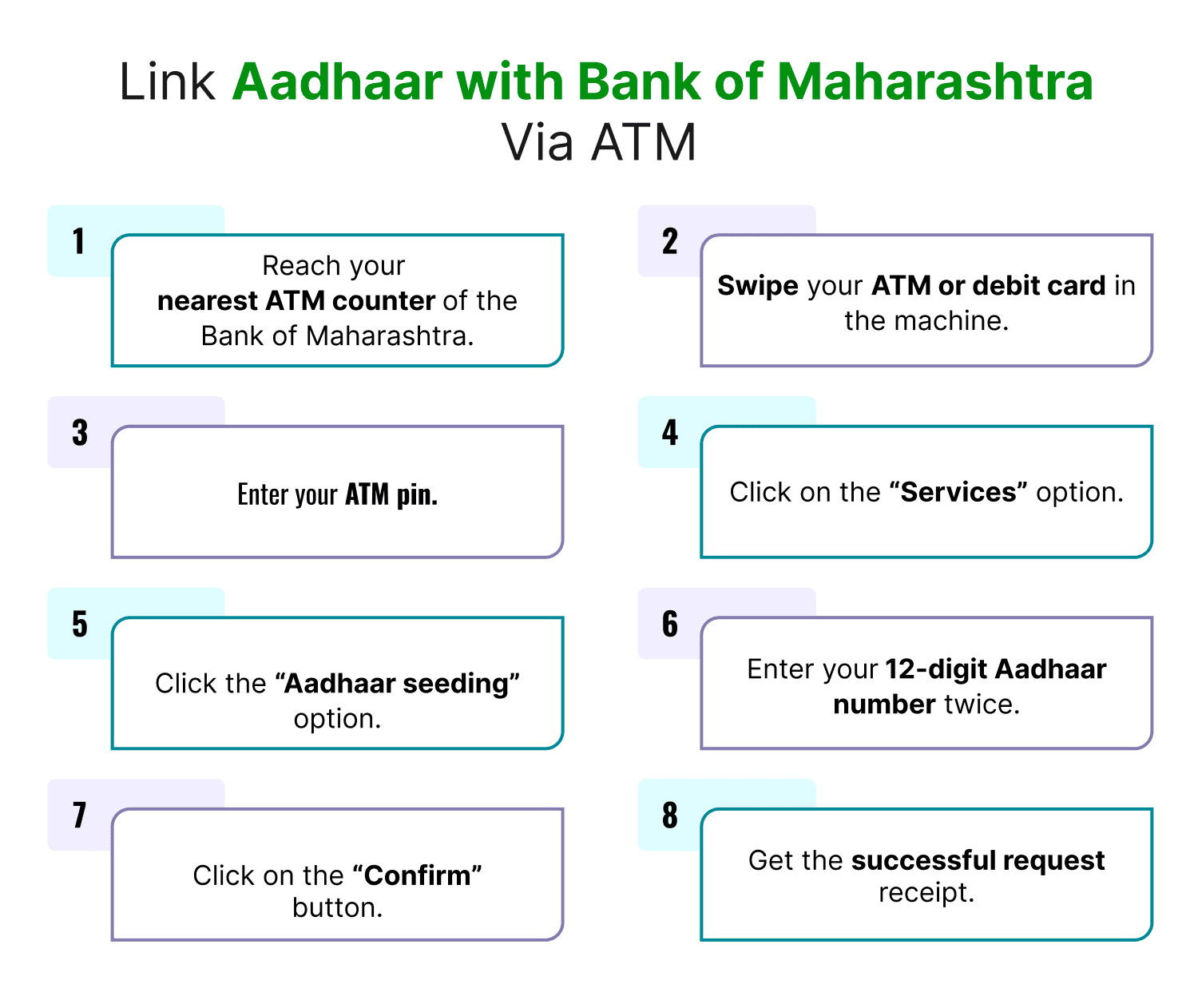 Link Aadhaar with Bank of Maharashtra Via ATM

1
Reach your nearest ATM counter of the Bank of Maharashtra.

2
Swipe your ATM or debit card in the machine.

3
Enter your ATM pin.

4
Click on the “Services” option.

5
Click the “Aadhaar seeding” option.

6
Enter your 12-digit Aadhaar number twice.

7
Click on the “Confirm” button.

8
Get the successful request receipt.